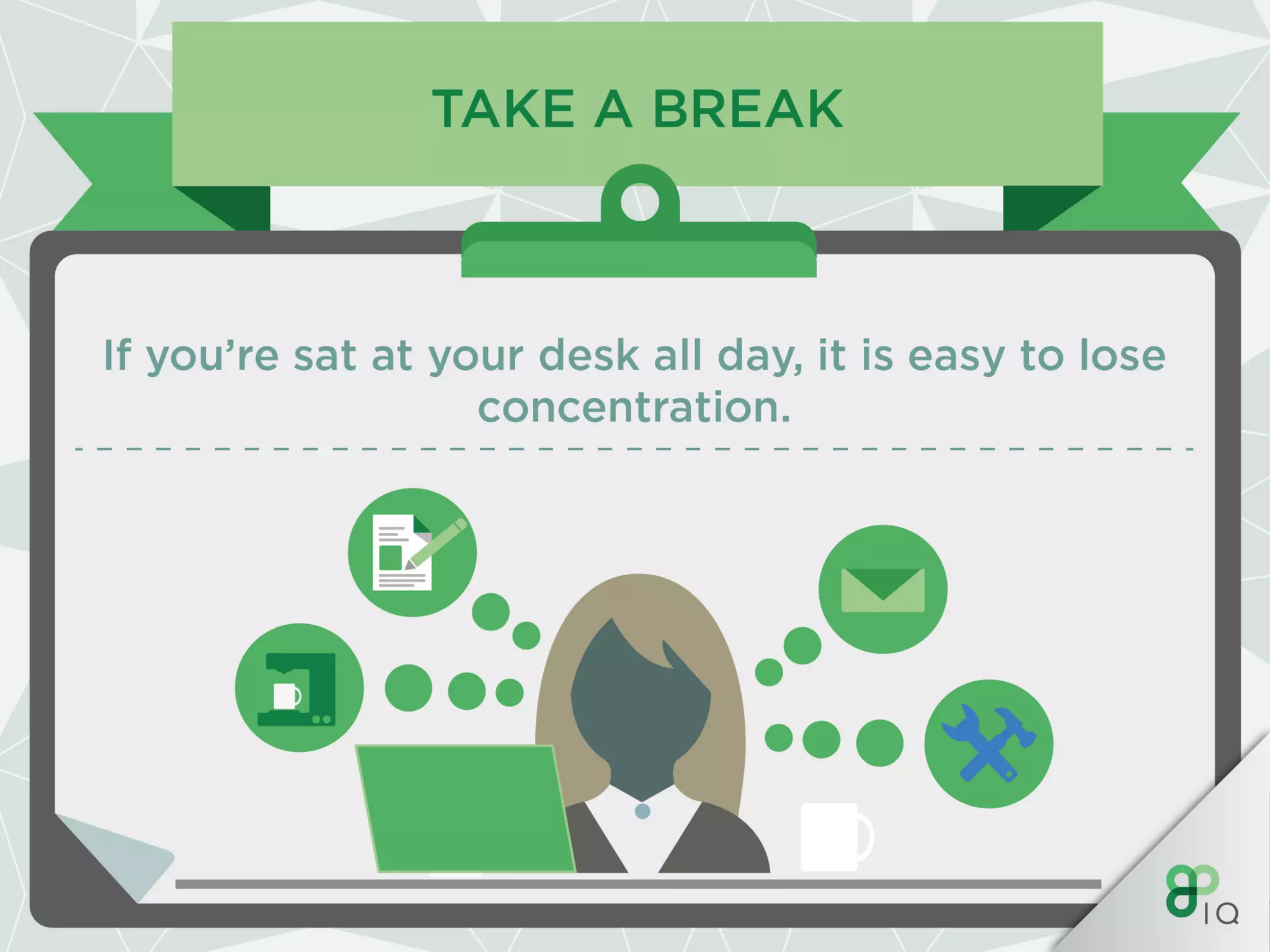 TAKE A BREAK

If you're sat at your desk all day, it is easy to lose concentration.

IQ